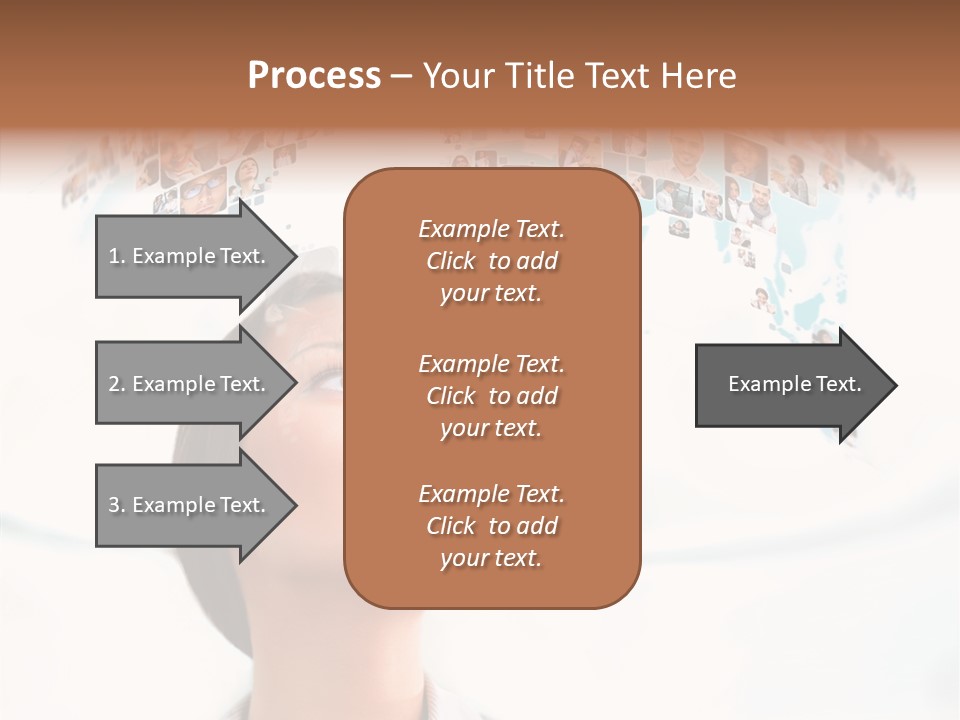 Process – Your Title Text Here

1. Example Text.

2. Example Text.

3. Example Text.

Example Text. Click to add your text.

Example Text. Click to add your text.

Example Text. Click to add your text.

Example Text.